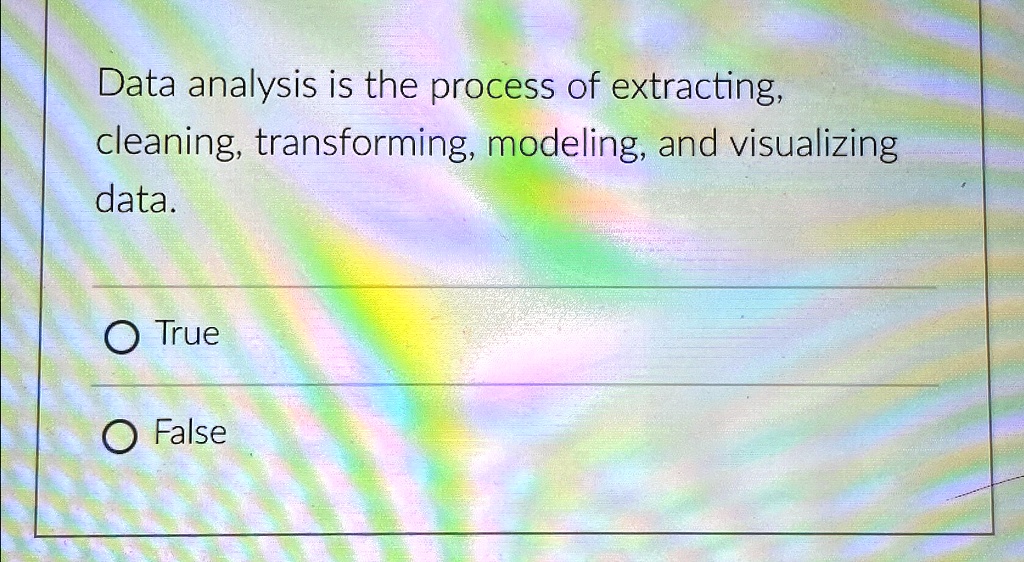 Data analysis is the process of extracting, cleaning, transforming, modeling, and visualizing data.

True

False